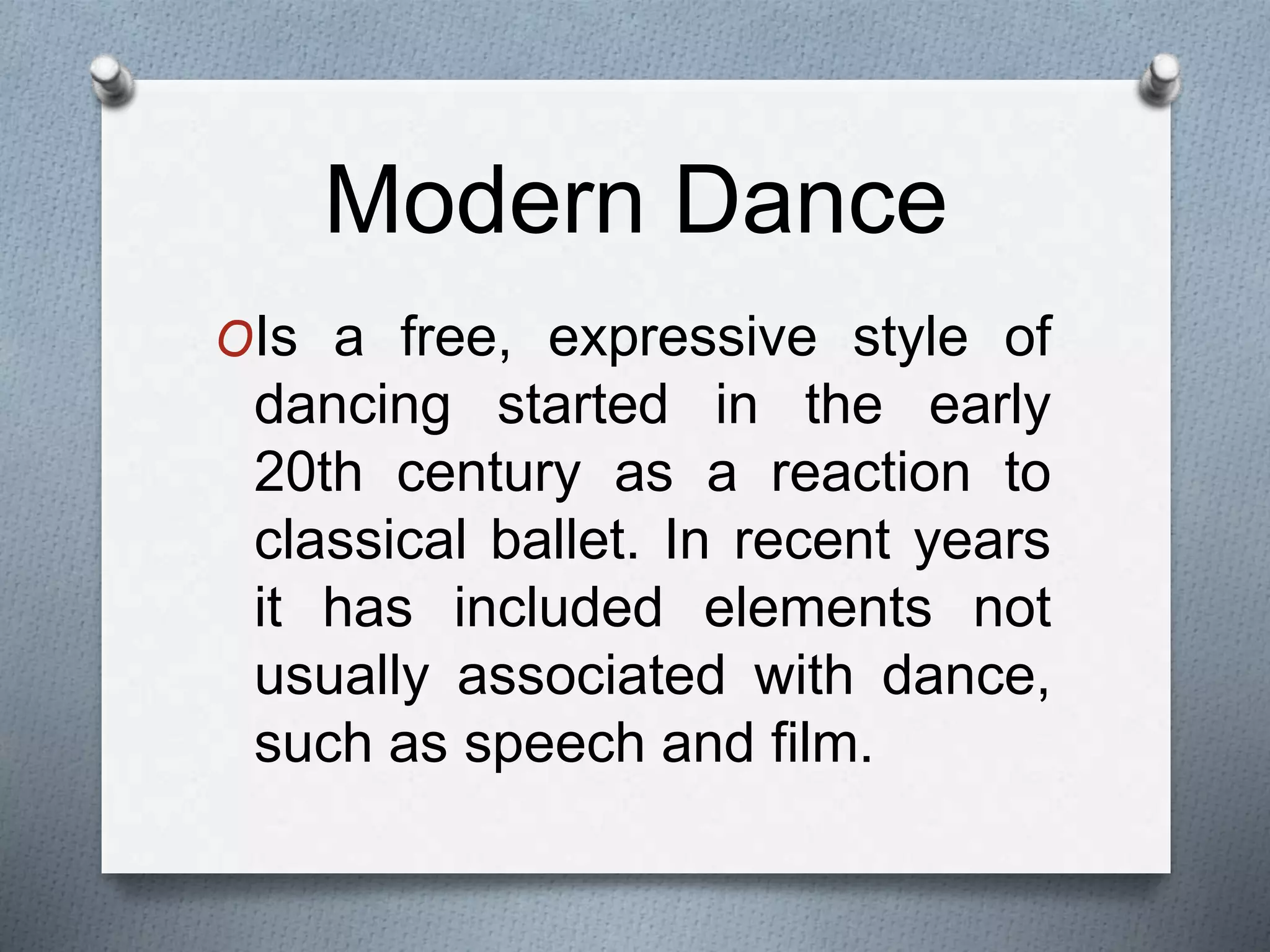 Modern Dance

Is a free, expressive style of dancing started in the early 20th century as a reaction to classical ballet. In recent years it has included elements not usually associated with dance, such as speech and film.